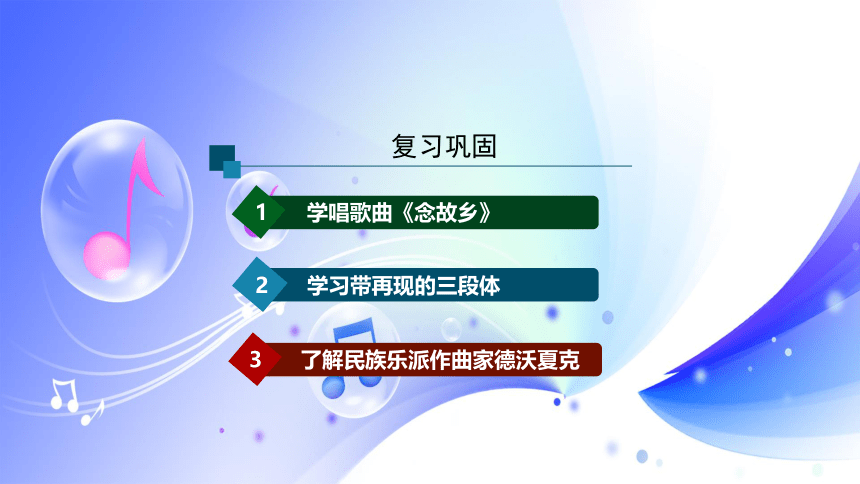 复习巩固

1 学唱歌曲《念故乡》

2 学习带再现的三段体

3 了解民族乐派作曲家德沃夏克